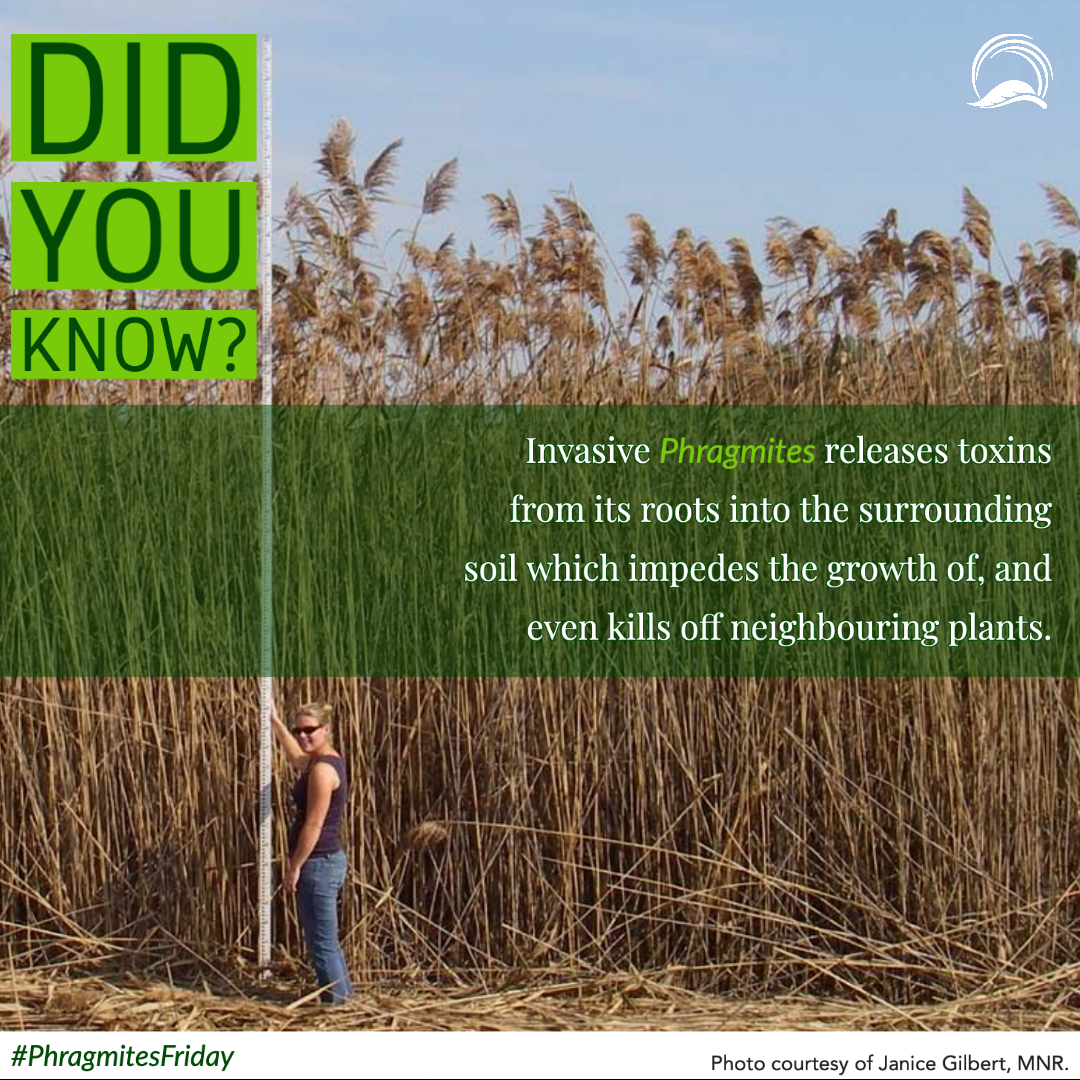 DID
YOU
KNOW?

Invasive Phragmites releases toxins from its roots into the surrounding soil which impedes the growth of, and even kills off neighbouring plants.

#PhragmitesFriday

Photo courtesy of Janice Gilbert, MNR.